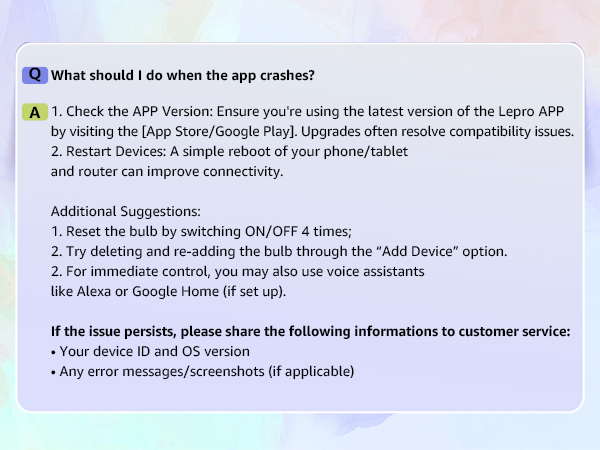 Q What should I do when the app crashes?

A 1. Check the APP Version: Ensure you're using the latest version of the Lepro APP by visiting the [App Store/Google Play]. Upgrades often resolve compatibility issues.
2. Restart Devices: A simple reboot of your phone/tablet and router can improve connectivity.

Additional Suggestions:
1. Reset the bulb by switching ON/OFF 4 times;
2. Try deleting and re-adding the bulb through the “Add Device” option.
2. For immediate control, you may also use voice assistants like Alexa or Google Home (if set up).

If the issue persists, please share the following informations to customer service:
• Your device ID and OS version
• Any error messages/screenshots (if applicable)